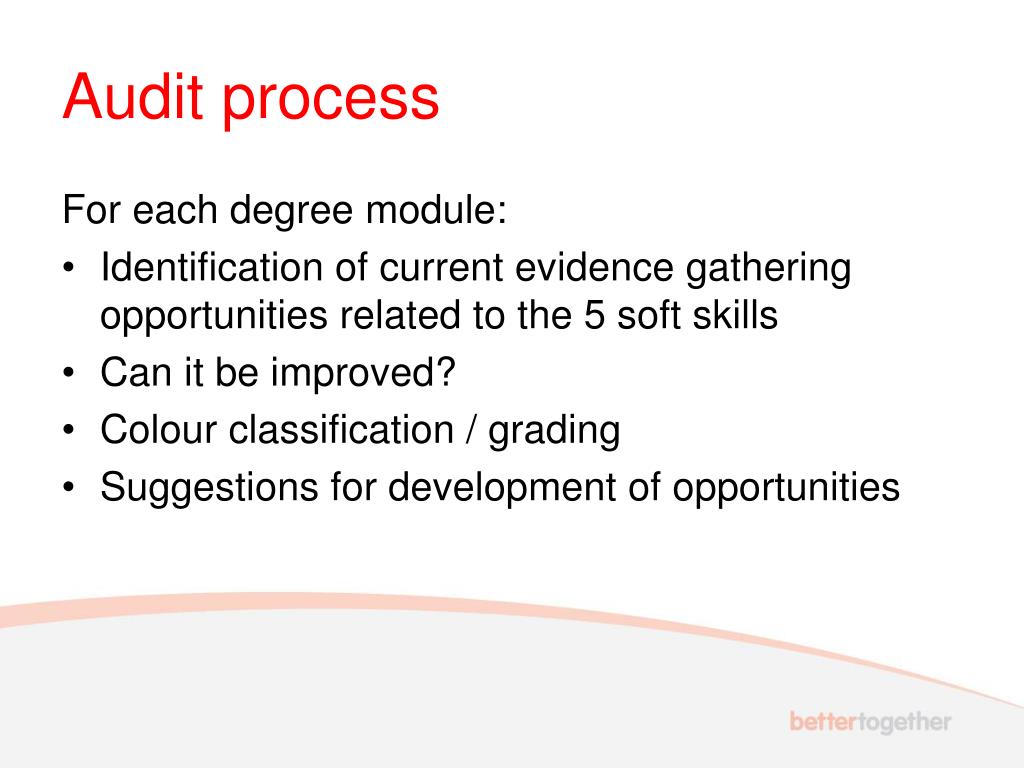 Audit process

For each degree module:

• Identification of current evidence gathering opportunities related to the 5 soft skills
• Can it be improved?
• Colour classification / grading
• Suggestions for development of opportunities

bettertogether